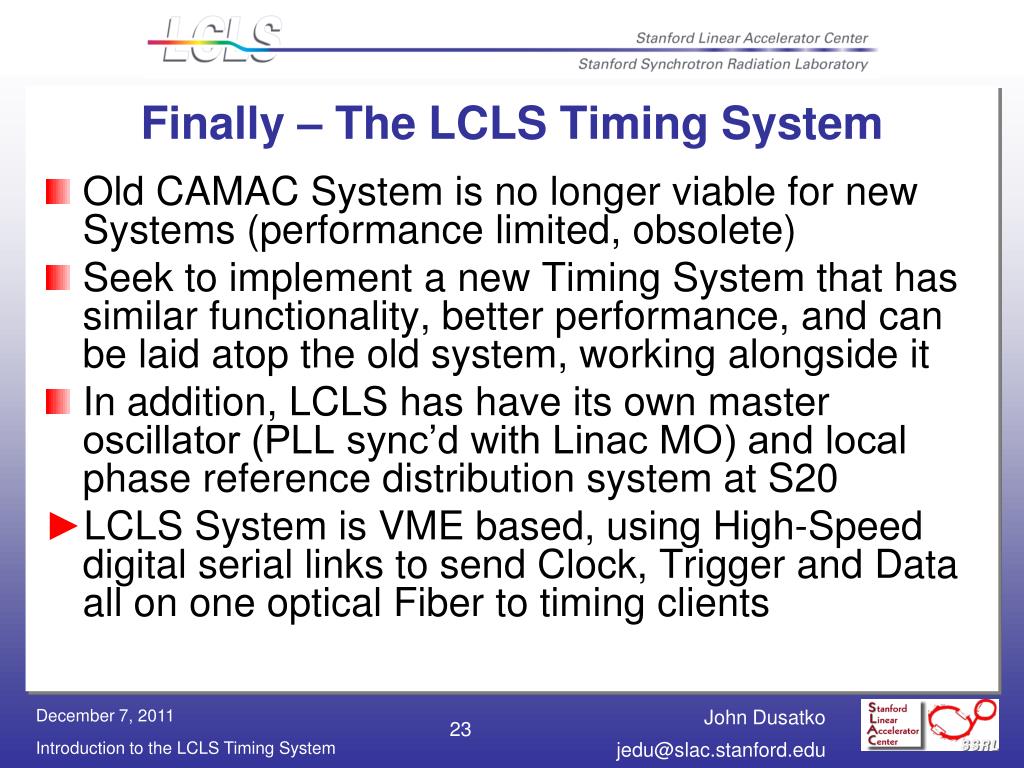 LCLS

Stanford Linear Accelerator Center
Stanford Synchrotron Radiation Laboratory

Finally – The LCLS Timing System

Old CAMAC System is no longer viable for new Systems (performance limited, obsolete)

Seek to implement a new Timing System that has similar functionality, better performance, and can be laid atop the old system, working alongside it

In addition, LCLS has have its own master oscillator (PLL sync'd with Linac MO) and local phase reference distribution system at S20

►LCLS System is VME based, using High-Speed digital serial links to send Clock, Trigger and Data all on one optical Fiber to timing clients

December 7, 2011
Introduction to the LCLS Timing System
23
John Dusatko
jedu@slac.stanford.edu
Stanford Linear Accelerator Center
SSRL